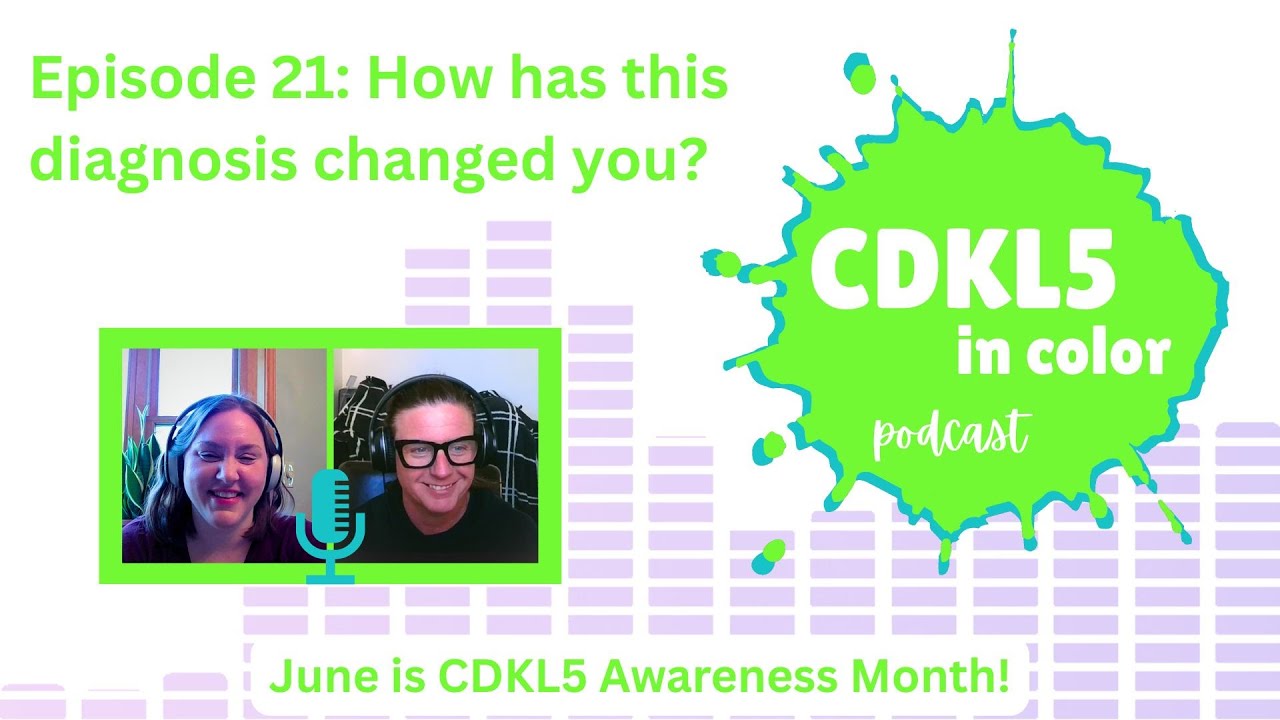 Episode 21: How has this diagnosis changed you?

CDKL5
in color
podcast

June is CDKL5 Awareness Month!